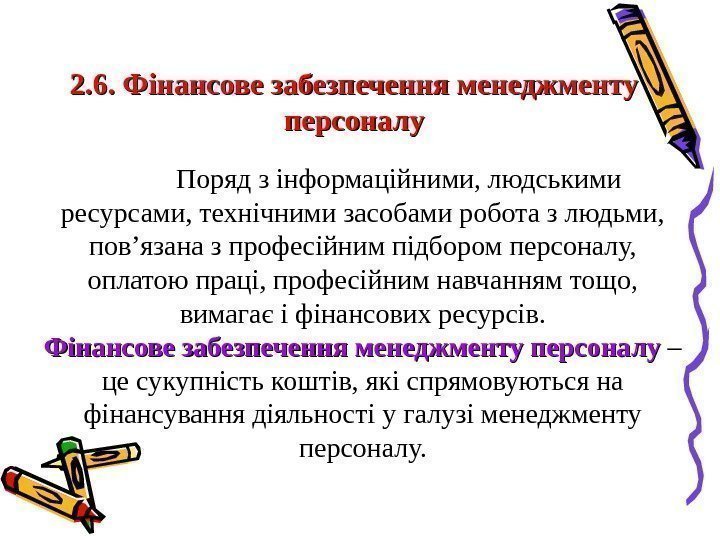 2.6. Фінансове забезпечення менеджменту персоналу

Поряд з інформаційними, людськими ресурсами, технічними засобами робота з людьми, пов’язана з професійним підбором персоналу, оплатою праці, професійним навчанням тощо, вимагає і фінансових ресурсів.
Фінансове забезпечення менеджменту персоналу – це сукупність коштів, які спрямовуються на фінансування діяльності у галузі менеджменту персоналу.